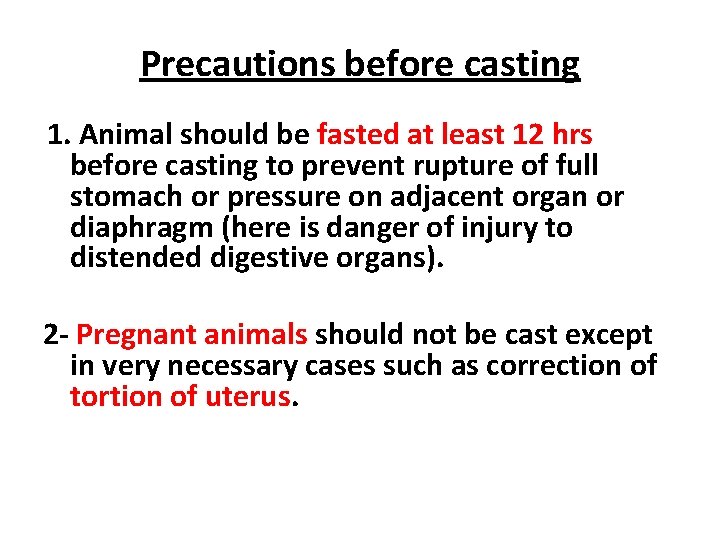 Precautions before casting

1. Animal should be fasted at least 12 hrs before casting to prevent rupture of full stomach or pressure on adjacent organ or diaphragm (here is danger of injury to distended digestive organs).

2- Pregnant animals should not be cast except in very necessary cases such as correction of tortion of uterus.